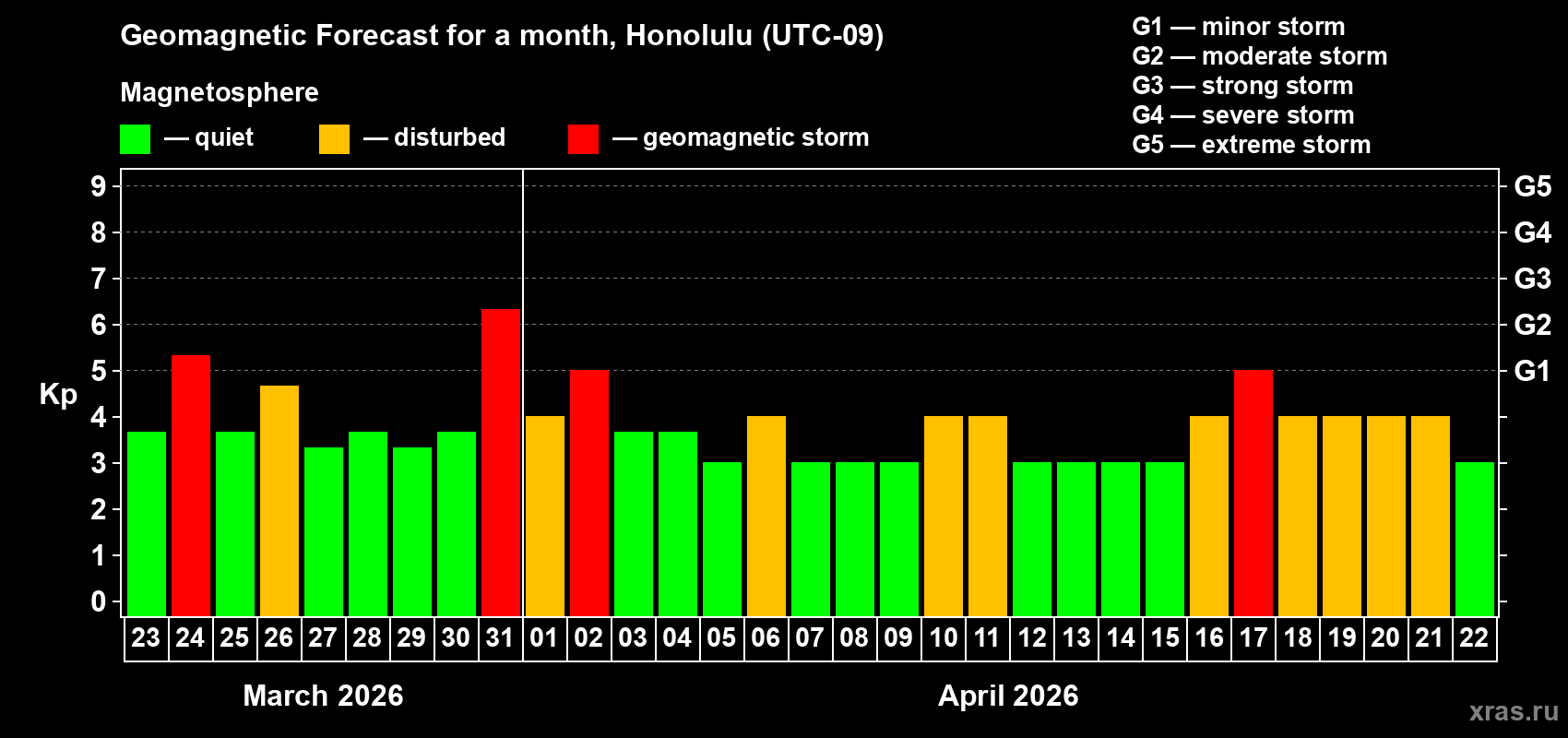 Geomagnetic Forecast for a month, Honolulu (UTC-09)

Magnetosphere

— quiet — disturbed — geomagnetic storm

G1 — minor storm
G2 — moderate storm
G3 — strong storm
G4 — severe storm
G5 — extreme storm

Kp

9
8
7
6
5
4
3
2
1
0

G5
G4
G3
G2
G1

23 24 25 26 27 28 29 30 31 01 02 03 04 05 06 07 08 09 10 11 12 13 14 15 16 17 18 19 20 21 22

March 2026

April 2026

xras.ru